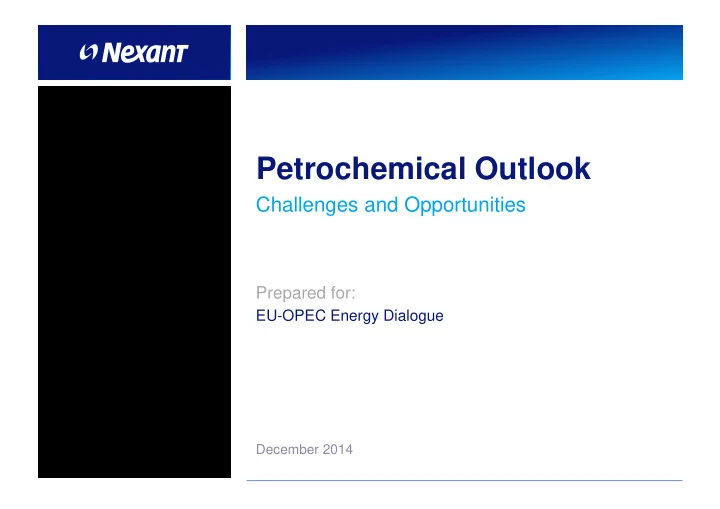 Nexant

Petrochemical Outlook
Challenges and Opportunities

Prepared for:
EU-OPEC Energy Dialogue

December 2014